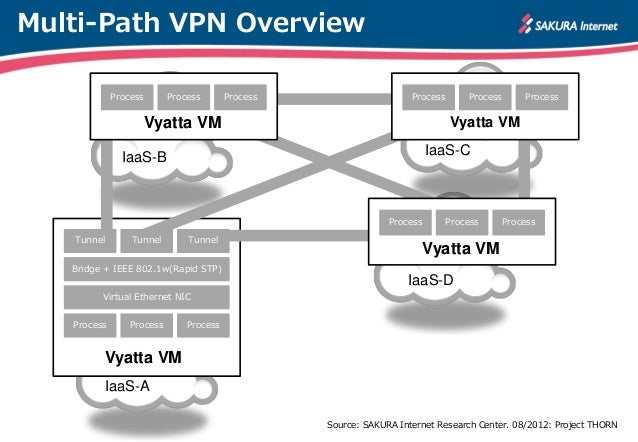 Multi-Path VPN Overview

SAKURA Internet

Process Process Process

Vyatta VM

IaaS-B

Process Process Process

Vyatta VM

IaaS-C

Process Process Process

Vyatta VM

IaaS-D

Tunnel Tunnel Tunnel

Bridge + IEEE 802.1w(Rapid STP)

Virtual Ethernet NIC

Process Process Process

Vyatta VM

IaaS-A

Source: SAKURA Internet Research Center. 08/2012: Project THORN